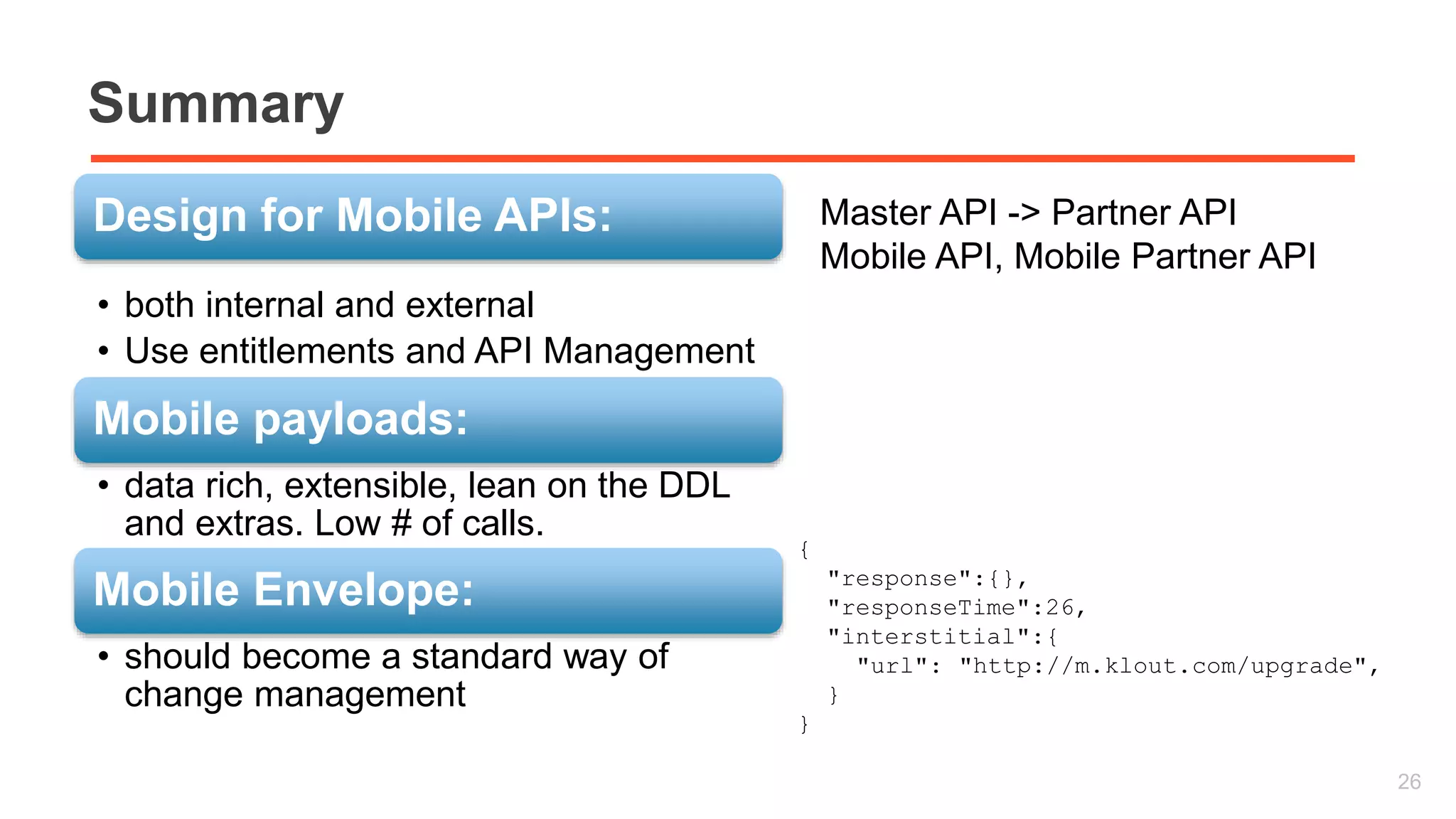 Summary

Design for Mobile APIs:

• both internal and external
• Use entitlements and API Management

Mobile payloads:

• data rich, extensible, lean on the DDL and extras. Low # of calls.

Mobile Envelope:

• should become a standard way of change management

Master API -> Partner API
Mobile API, Mobile Partner API

{
  "response":{},
  "responseTime":26,
  "interstitial":{
    "url": "http://m.klout.com/upgrade",
  }
}

26